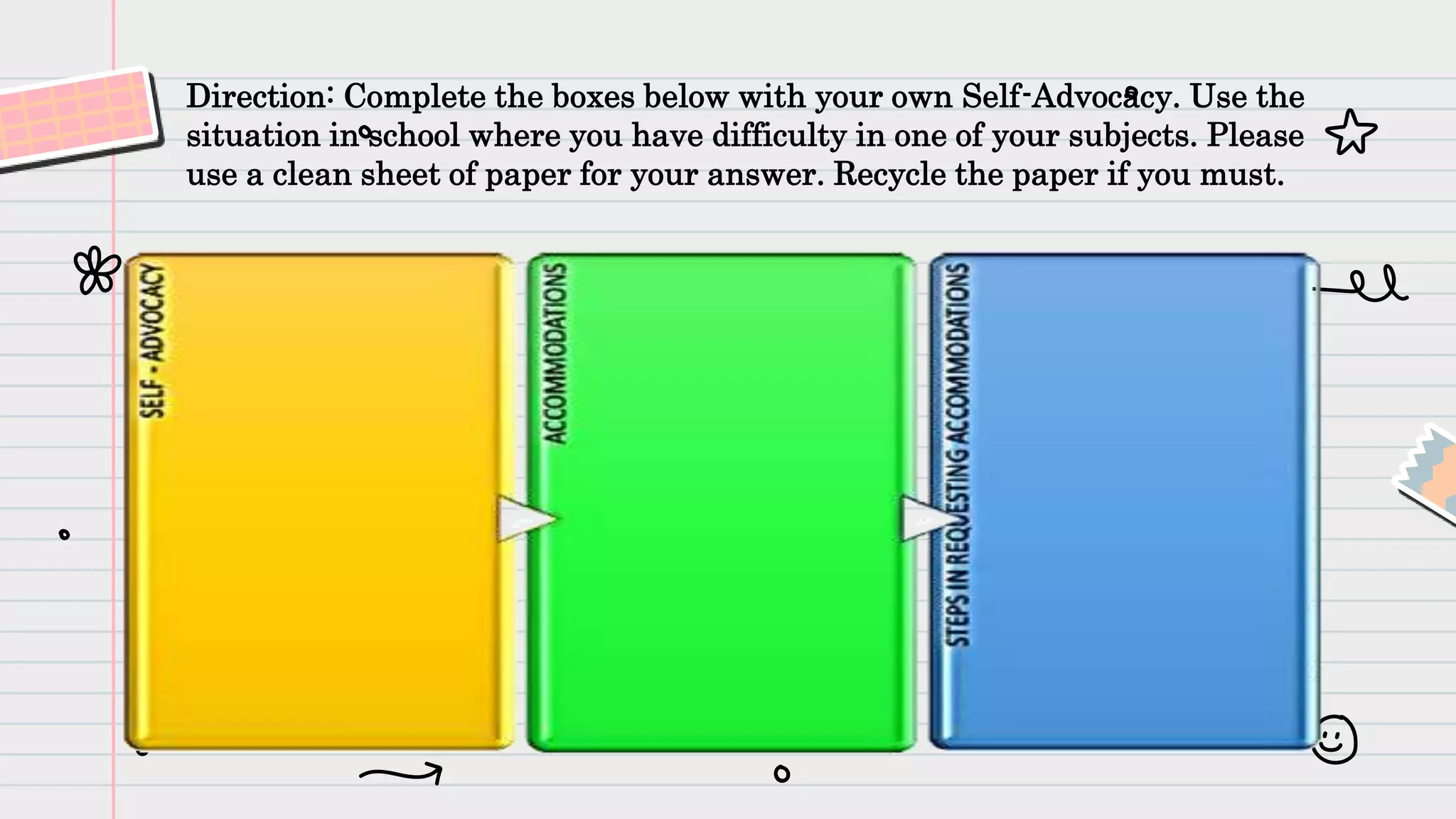 Direction: Complete the boxes below with your own Self-Advocacy. Use the situation in school where you have difficulty in one of your subjects. Please use a clean sheet of paper for your answer. Recycle the paper if you must.

SELF - ADVOCACY

ACCOMMODATIONS

STEPS IN REQUESTING ACCOMMODATIONS